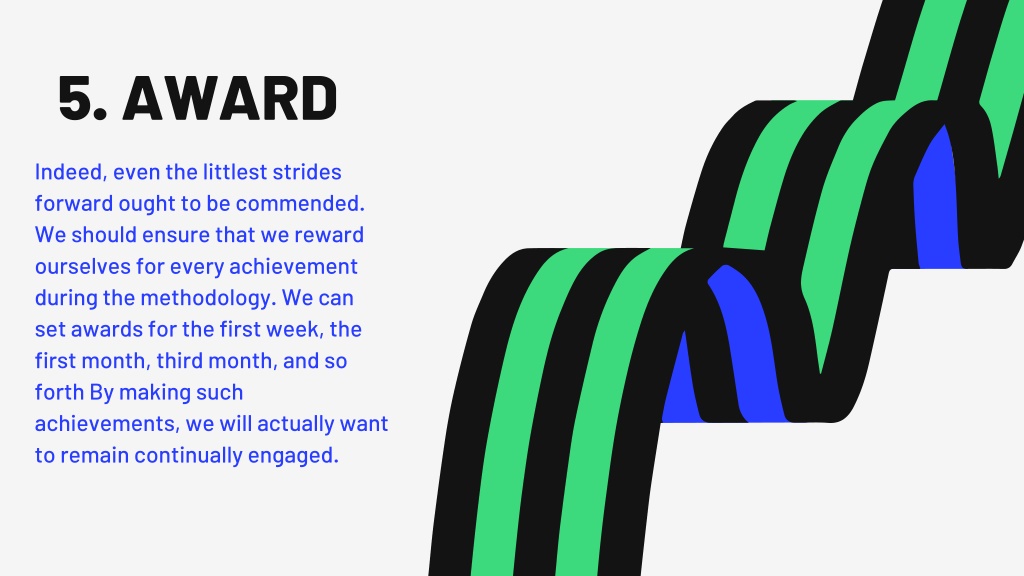 5. AWARD

Indeed, even the littlest strides forward ought to be commended. We should ensure that we reward ourselves for every achievement during the methodology. We can set awards for the first week, the first month, third month, and so forth By making such achievements, we will actually want to remain continually engaged.